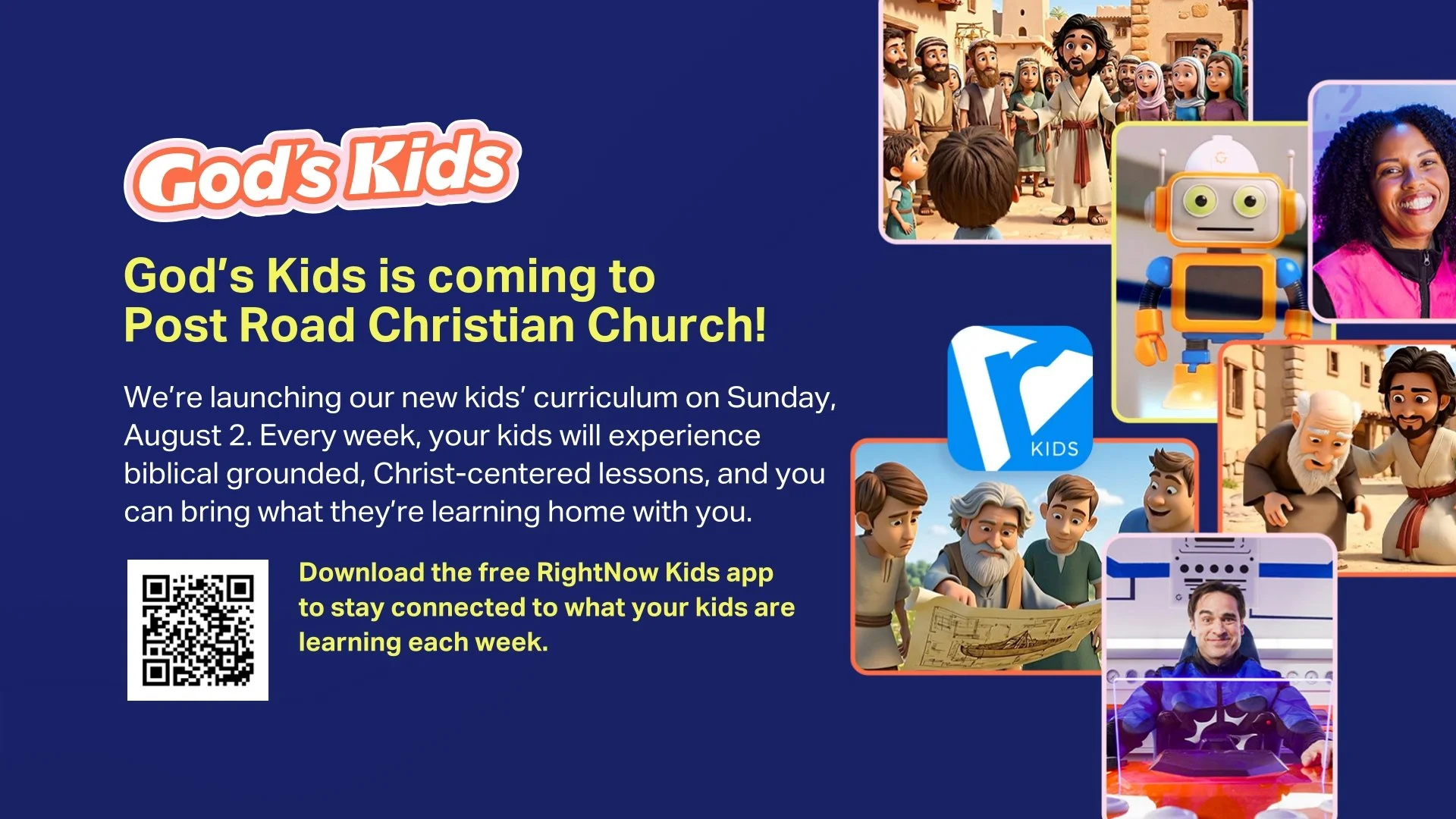 God's Kids

God's Kids is coming to Post Road Christian Church!

We're launching our new kids' curriculum on Sunday, August 2. Every week, your kids will experience biblical grounded, Christ-centered lessons, and you can bring what they're learning home with you.

Download the free RightNow Kids app to stay connected to what your kids are learning each week.

KIDS